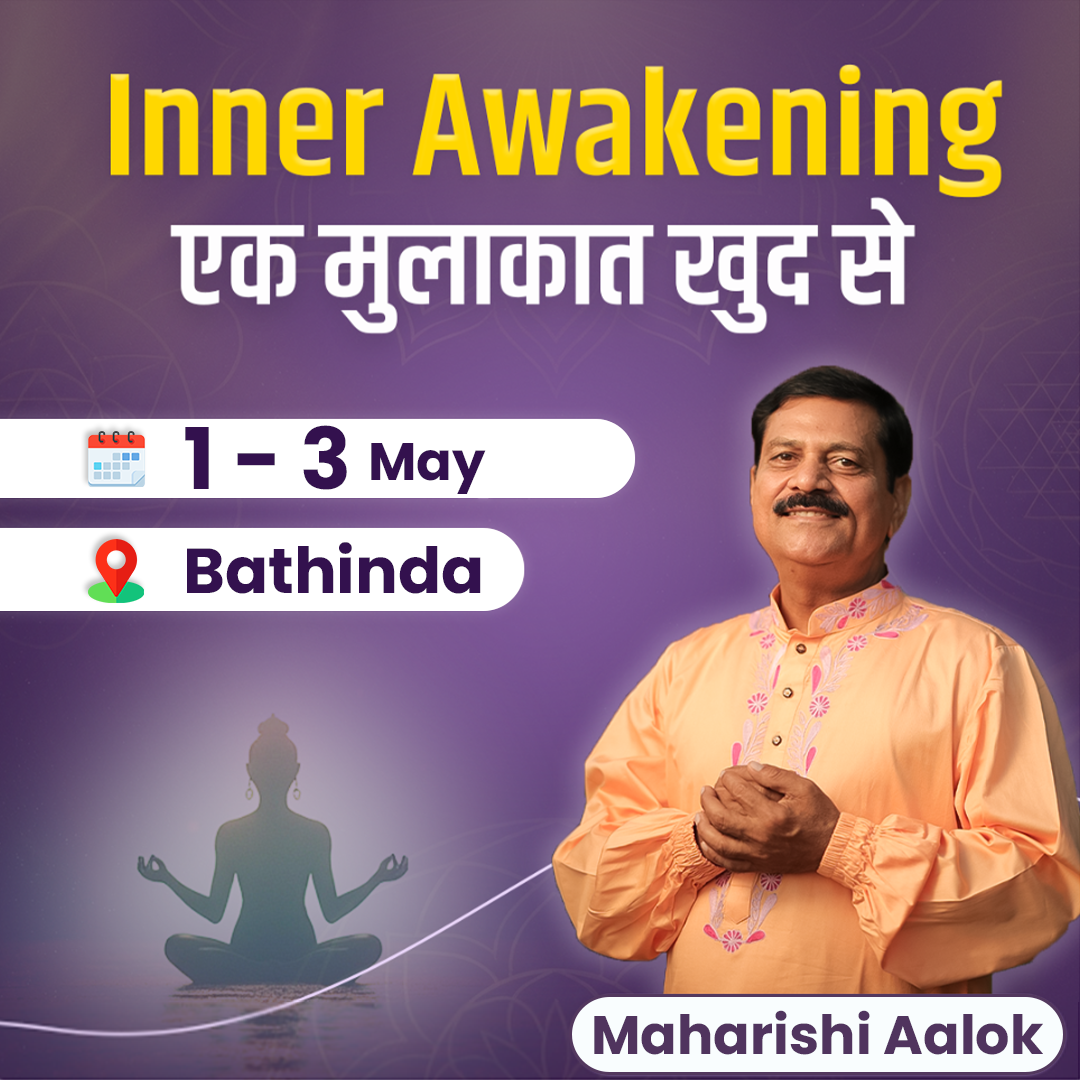 Inner Awakening
एक मुलाकात खुद से

1 – 3 May

Bathinda

Maharishi Aalok